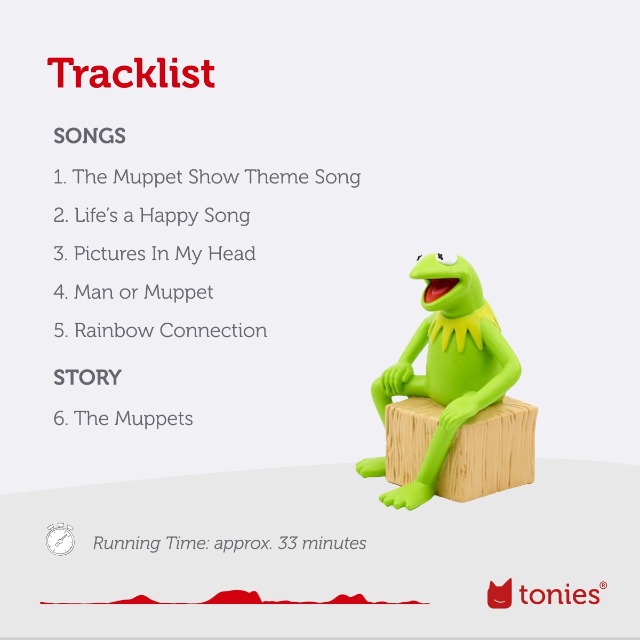 Tracklist

SONGS

1. The Muppet Show Theme Song

2. Life's a Happy Song

3. Pictures In My Head

4. Man or Muppet

5. Rainbow Connection

STORY

6. The Muppets

Running Time: approx. 33 minutes

tonies®